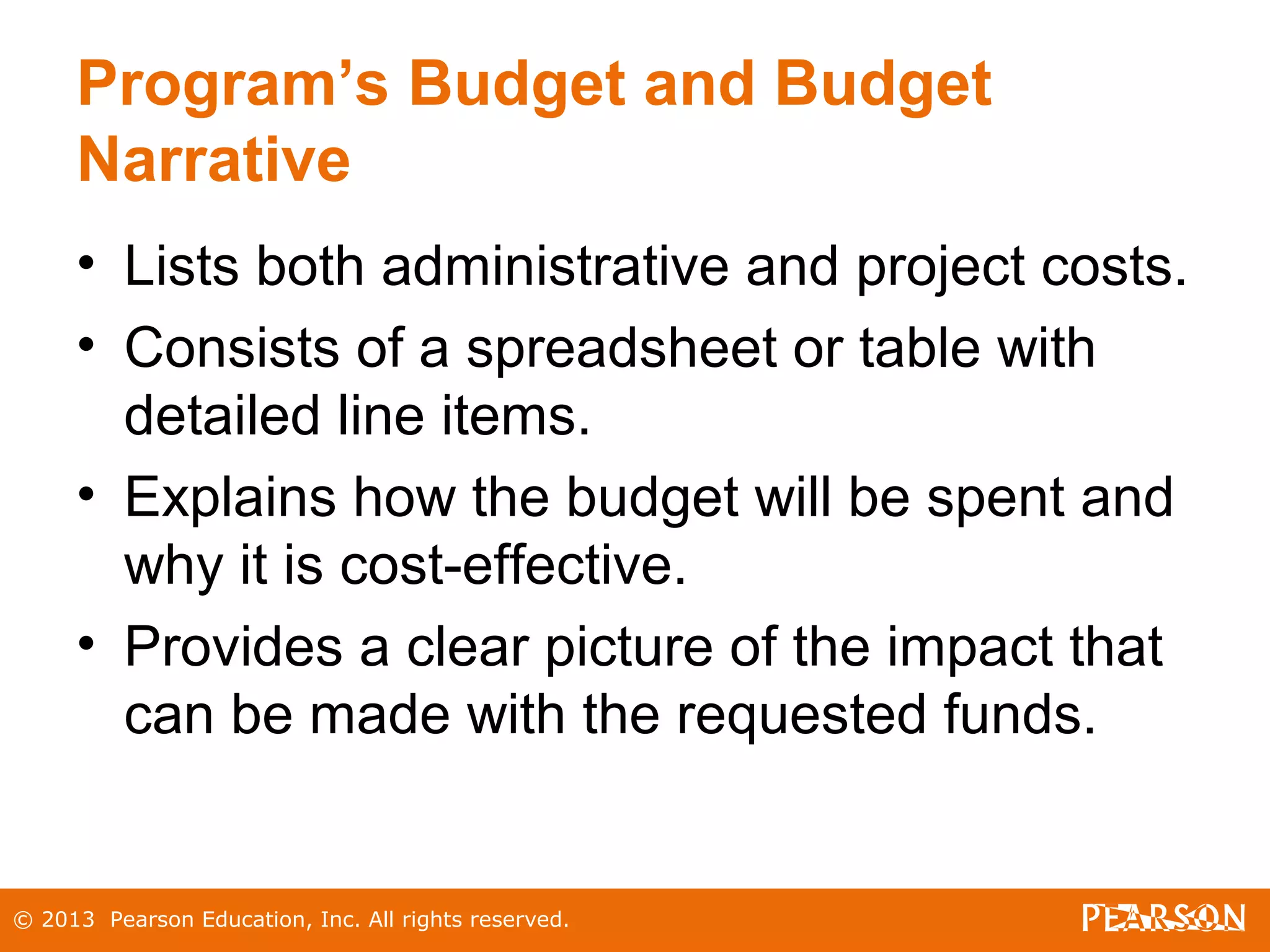 Program’s Budget and Budget Narrative

• Lists both administrative and project costs.
• Consists of a spreadsheet or table with detailed line items.
• Explains how the budget will be spent and why it is cost-effective.
• Provides a clear picture of the impact that can be made with the requested funds.

© 2013 Pearson Education, Inc. All rights reserved.

PEARSON